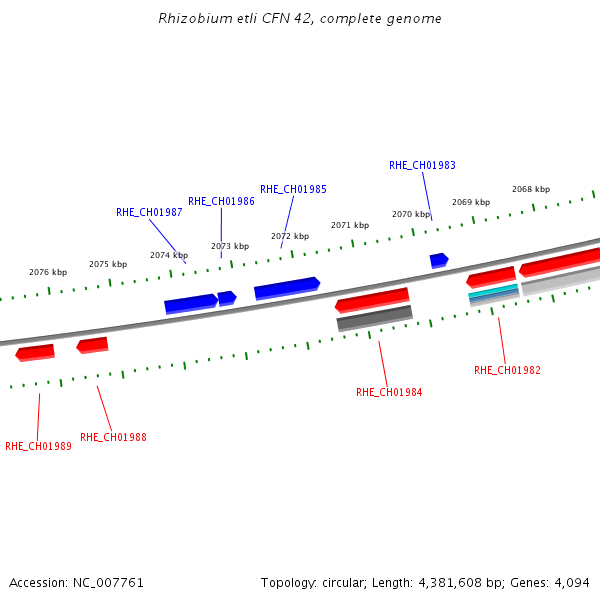 Rhizobium etli CFN 42, complete genome

RHE_CH01983

RHE_CH01985

RHE_CH01986

RHE_CH01987

2068 kbp

2069 kbp

2070 kbp

2071 kbp

2072 kbp

2073 kbp

2074 kbp

2075 kbp

2076 kbp

RHE_CH01982

RHE_CH01984

RHE_CH01988

RHE_CH01989

Accession: NC_007761

Topology: circular; Length: 4,381,608 bp; Genes: 4,094